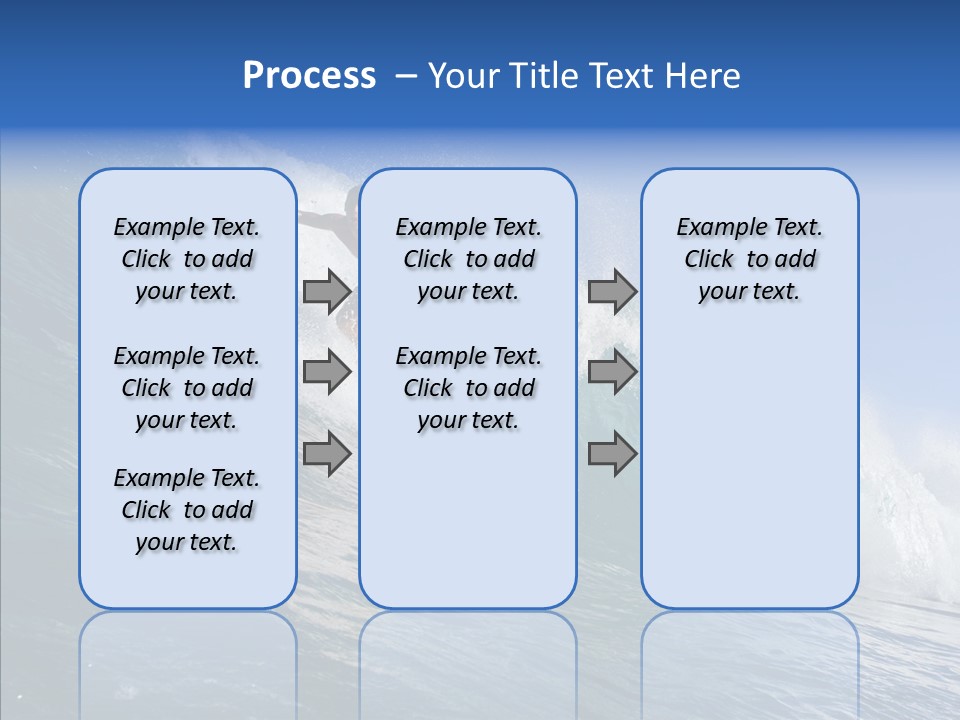 Process – Your Title Text Here

Example Text. Click to add your text.

Example Text. Click to add your text.

Example Text. Click to add your text.

Example Text. Click to add your text.

Example Text. Click to add your text.

Example Text. Click to add your text.